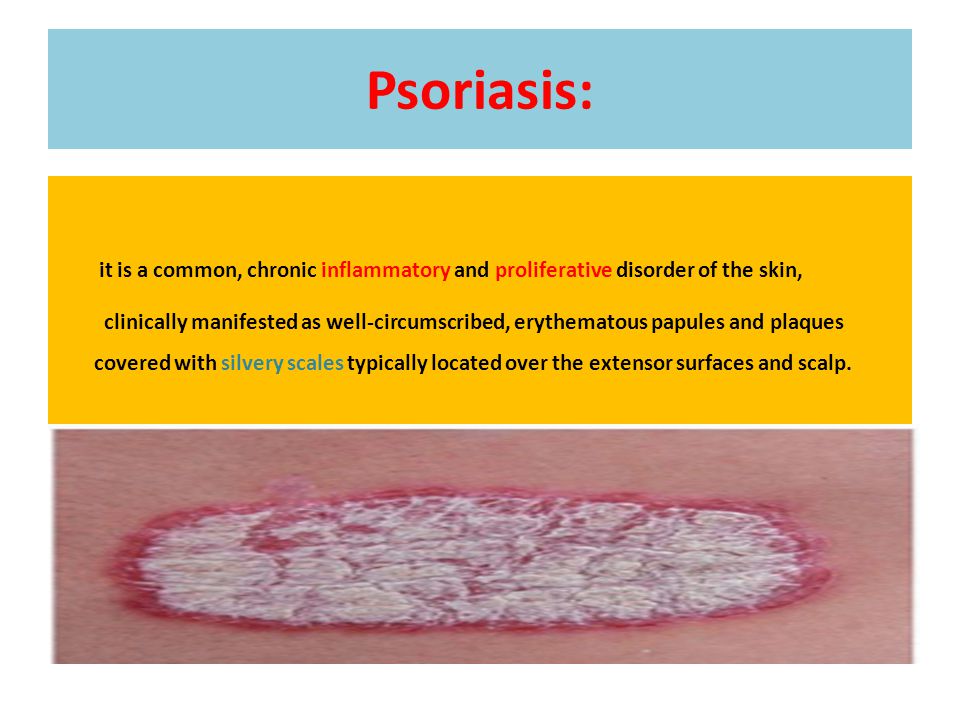 Psoriasis:

it is a common, chronic inflammatory and proliferative disorder of the skin,

clinically manifested as well-circumscribed, erythematous papules and plaques covered with silvery scales typically located over the extensor surfaces and scalp.